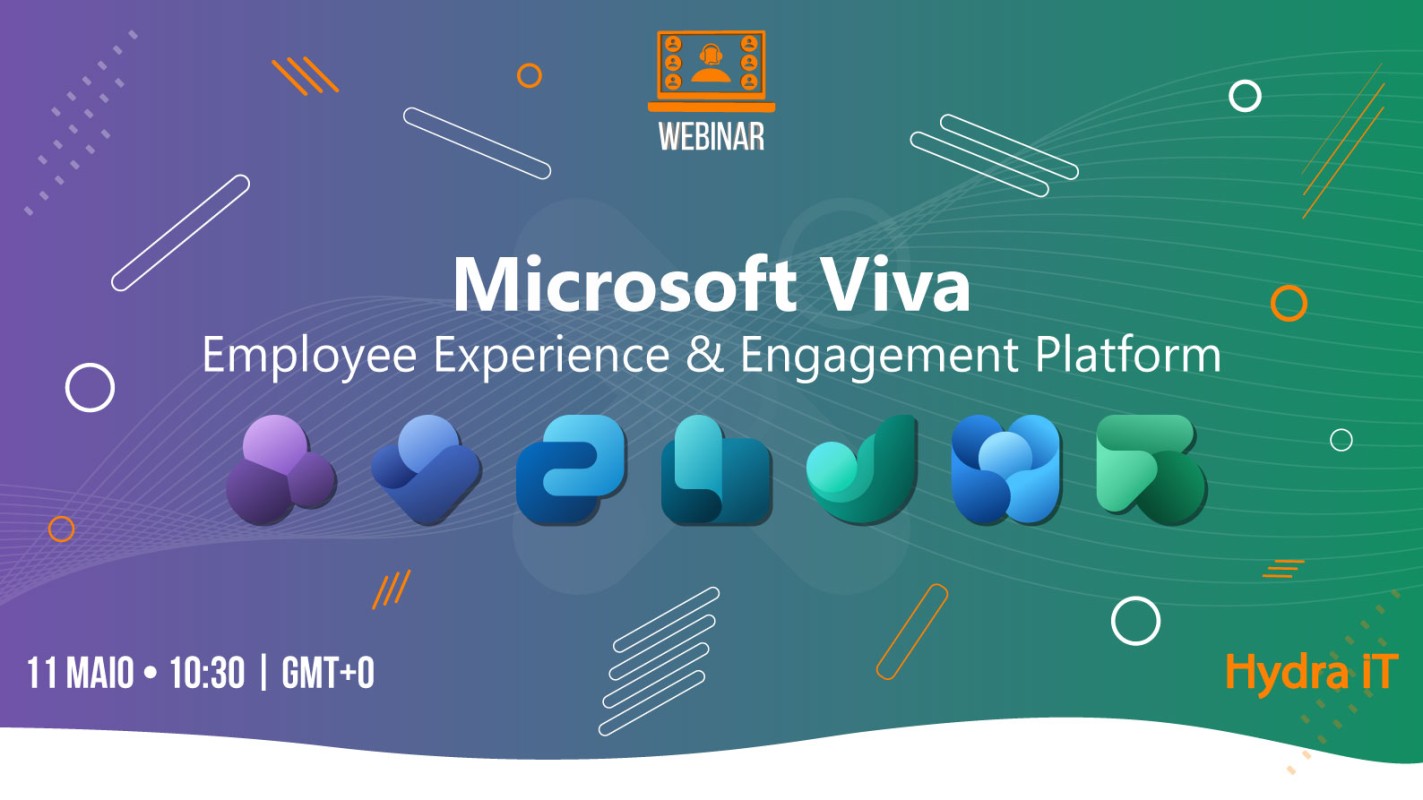 WEBINAR

Microsoft Viva
Employee Experience & Engagement Platform

11 MAIO • 10:30 | GMT+0

Hydra iT